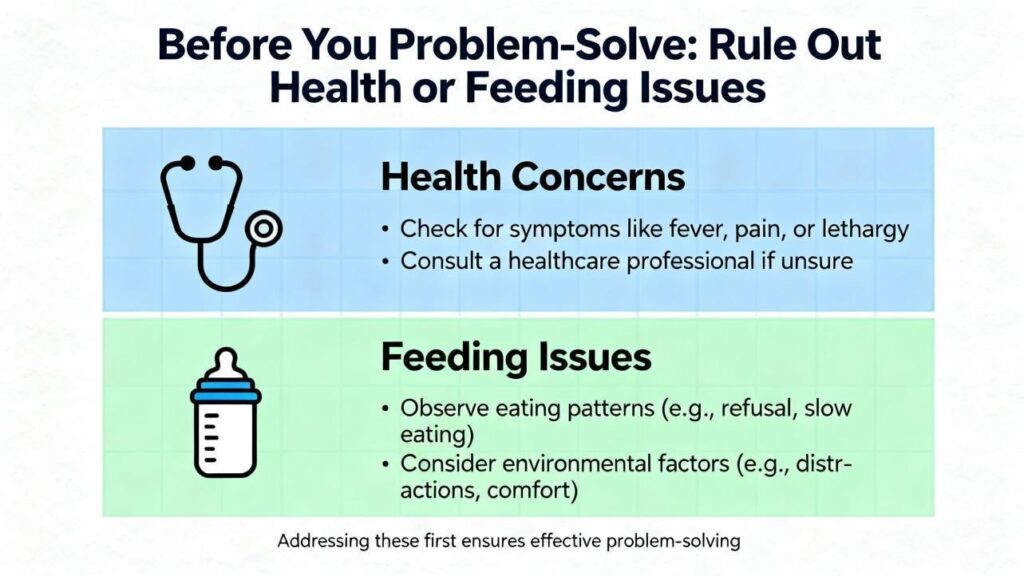 Before You Problem-Solve: Rule Out Health or Feeding Issues

Health Concerns

• Check for symptoms like fever, pain, or lethargy
• Consult a healthcare professional if unsure

Feeding Issues

• Observe eating patterns (e.g., refusal, slow eating)
• Consider environmental factors (e.g., distractions, comfort)

Addressing these first ensures effective problem-solving